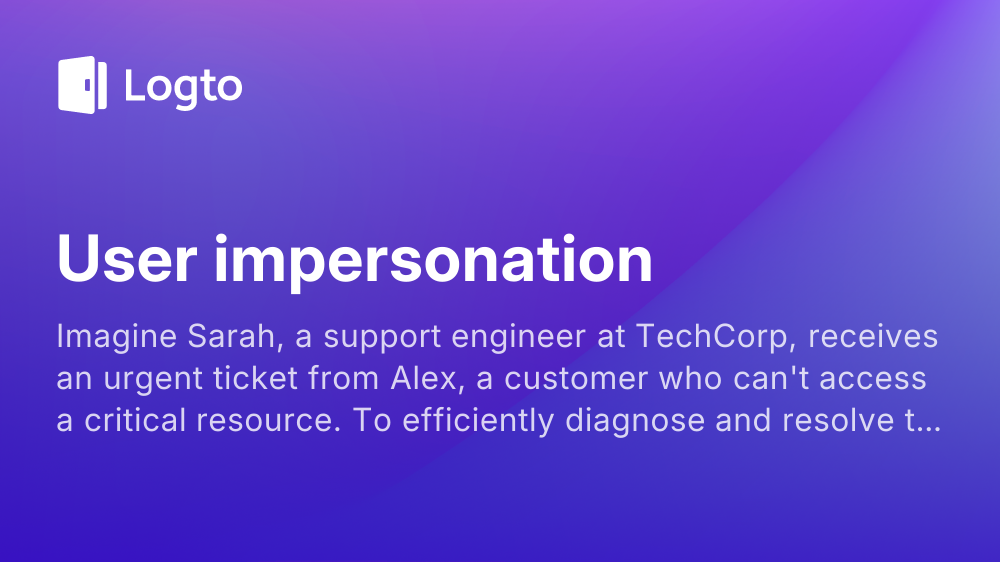 Logto

User impersonation

Imagine Sarah, a support engineer at TechCorp, receives an urgent ticket from Alex, a customer who can't access a critical resource. To efficiently diagnose and resolve t...